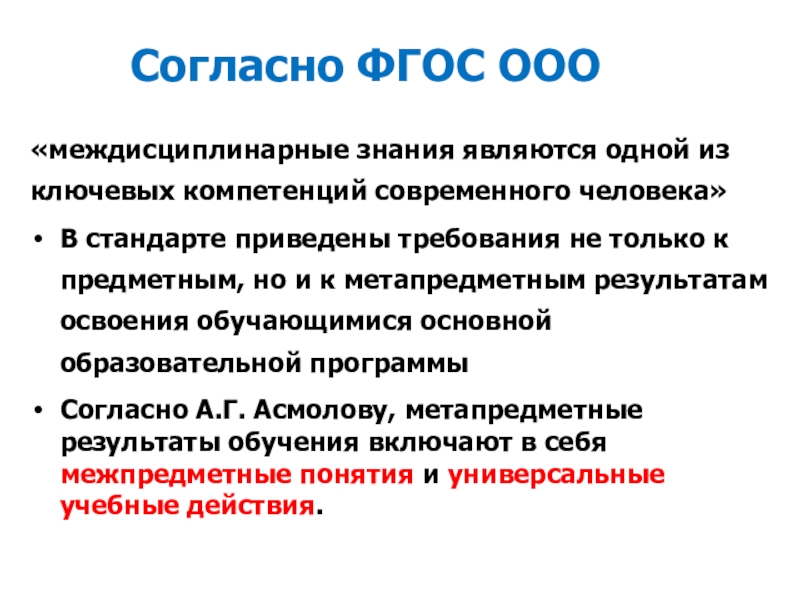 Согласно ФГОС ООО

«междисциплинарные знания являются одной из ключевых компетенций современного человека»

• В стандарте приведены требования не только к предметным, но и к метапредметным результатам освоения обучающимися основной образовательной программы

• Согласно А.Г. Асмолову, метапредметные результаты обучения включают в себя межпредметные понятия и универсальные учебные действия.